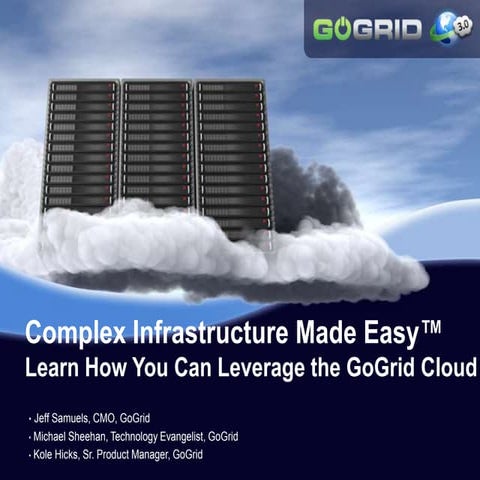 GOGRID 3.0

Complex Infrastructure Made Easy™
Learn How You Can Leverage the GoGrid Cloud

• Jeff Samuels, CMO, GoGrid
• Michael Sheehan, Technology Evangelist, GoGrid
• Kole Hicks, Sr. Product Manager, GoGrid